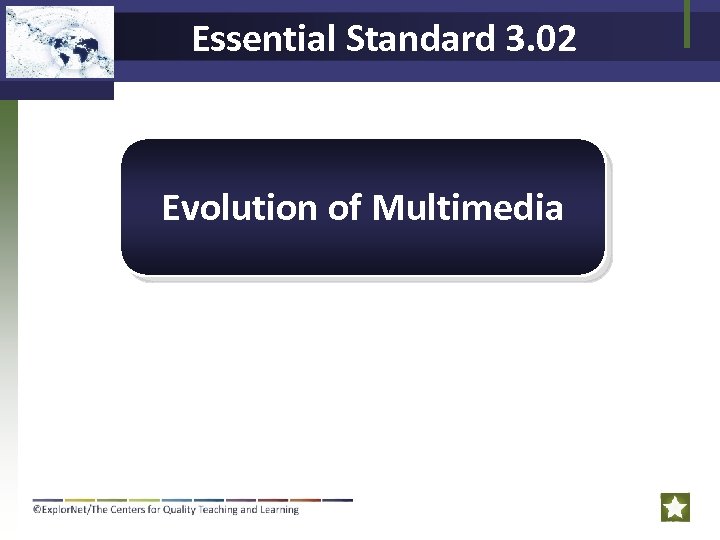 Essential Standard 3.02

Evolution of Multimedia

©ExplorNet/The Centers for Quality Teaching and Learning